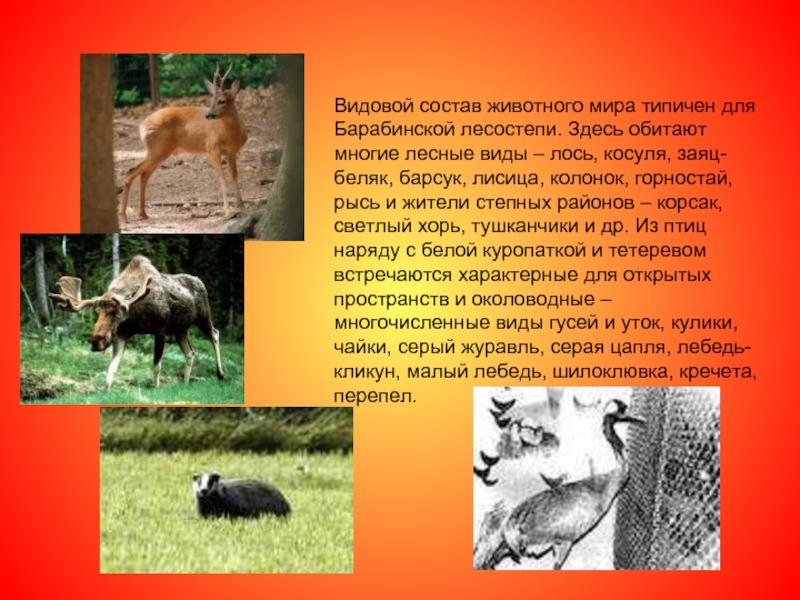 Видовой состав животного мира типичен для Барабинской лесостепи. Здесь обитают многие лесные виды – лось, косуля, заяц-беляк, барсук, лисица, колонок, горностай, рысь и жители степных районов – корсак, светлый хорь, тушканчики и др. Из птиц наряду с белой куропаткой и тетеревом встречаются характерные для открытых пространств и околоводные – многочисленные виды гусей и уток, кулики, чайки, серый журавль, серая цапля, лебедь-кликун, малый лебедь, шилоклювка, кречета, перепел.